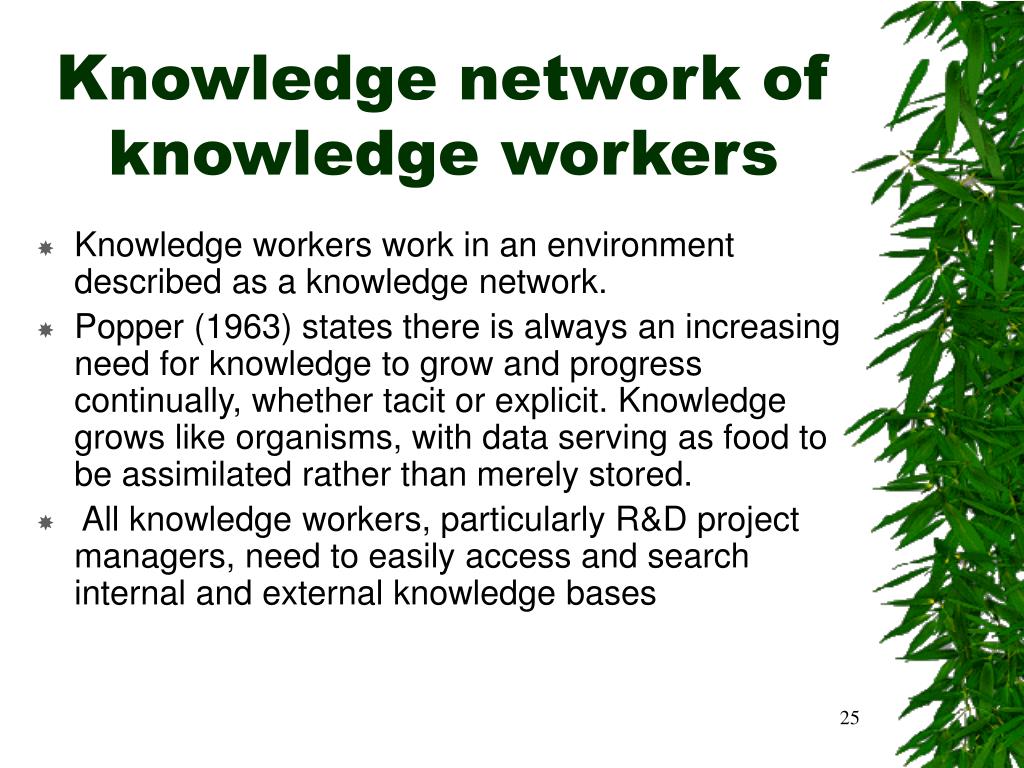 Knowledge network of knowledge workers

Knowledge workers work in an environment described as a knowledge network.

Popper (1963) states there is always an increasing need for knowledge to grow and progress continually, whether tacit or explicit. Knowledge grows like organisms, with data serving as food to be assimilated rather than merely stored.

All knowledge workers, particularly R&D project managers, need to easily access and search internal and external knowledge bases

25